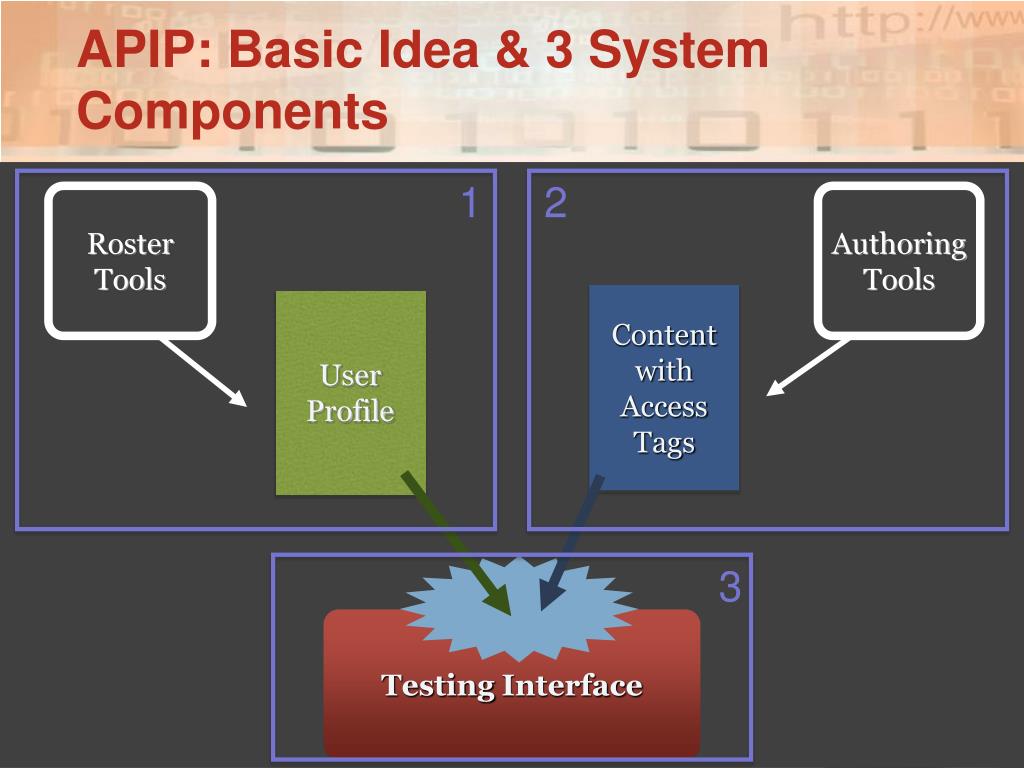 http://www

APIP: Basic Idea & 3 System Components

1

Roster Tools

User Profile

2

Authoring Tools

Content with Access Tags

3

Testing Interface